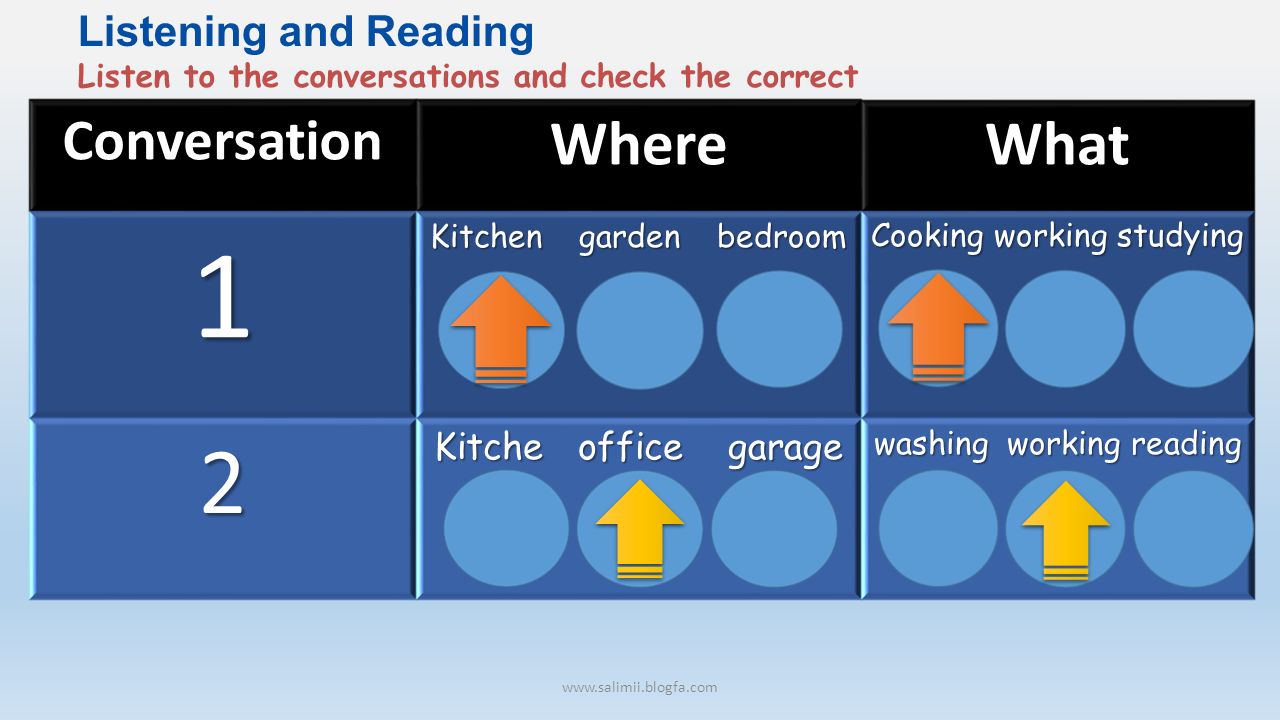 Listening and Reading

Listen to the conversations and check the correct

| Conversation | Where | What |
|---|---|---|
| 1 | Kitchen garden bedroom | Cooking working studying |
| 2 | Kitche office garage | washing working reading |

www.salimii.blogfa.com